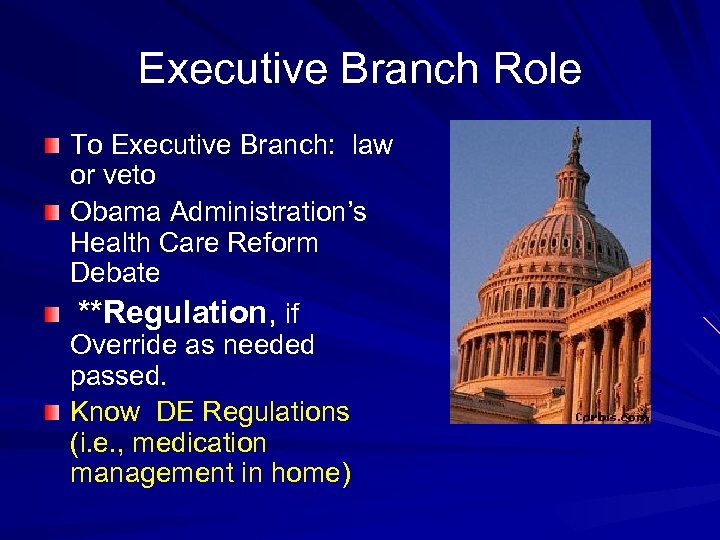 Executive Branch Role

To Executive Branch: law or veto

Obama Administration's Health Care Reform Debate

**Regulation, if Override as needed passed.

Know DE Regulations (i.e., medication management in home)

Corbis.com